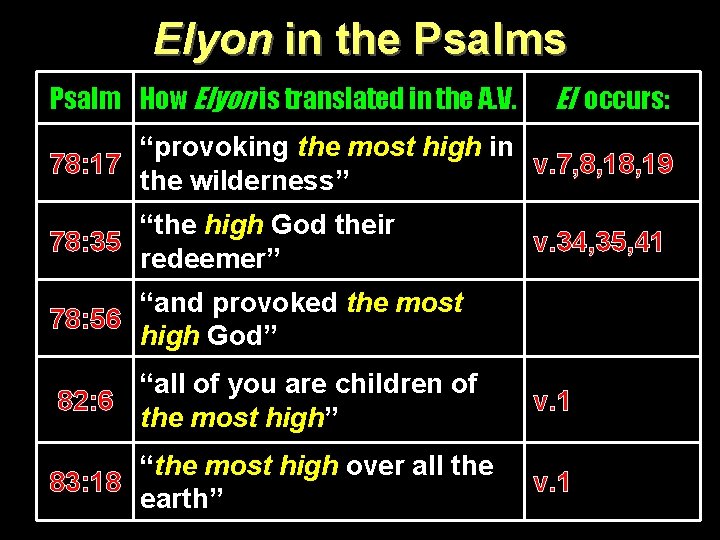 Elyon in the Psalms

| Psalm | How Elyon is translated in the A.V. | El occurs: |
|---|---|---|
| 78:17 | “provoking the most high in the wilderness” | v.7,8,18,19 |
| 78:35 | “the high God their redeemer” | v.34,35,41 |
| 78:56 | “and provoked the most high God” | |
| 82:6 | “all of you are children of the most high” | v.1 |
| 83:18 | “the most high over all the earth” | v.1 |